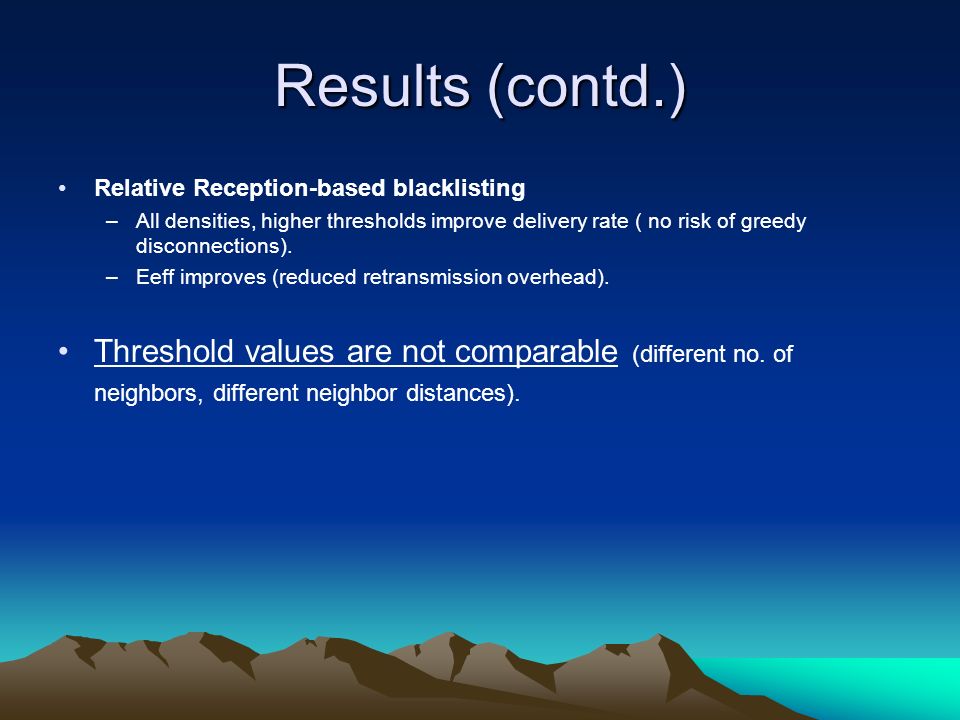 Results (contd.)

• Relative Reception-based blacklisting
– All densities, higher thresholds improve delivery rate ( no risk of greedy disconnections).
– Eeff improves (reduced retransmission overhead).

• Threshold values are not comparable (different no. of neighbors, different neighbor distances).